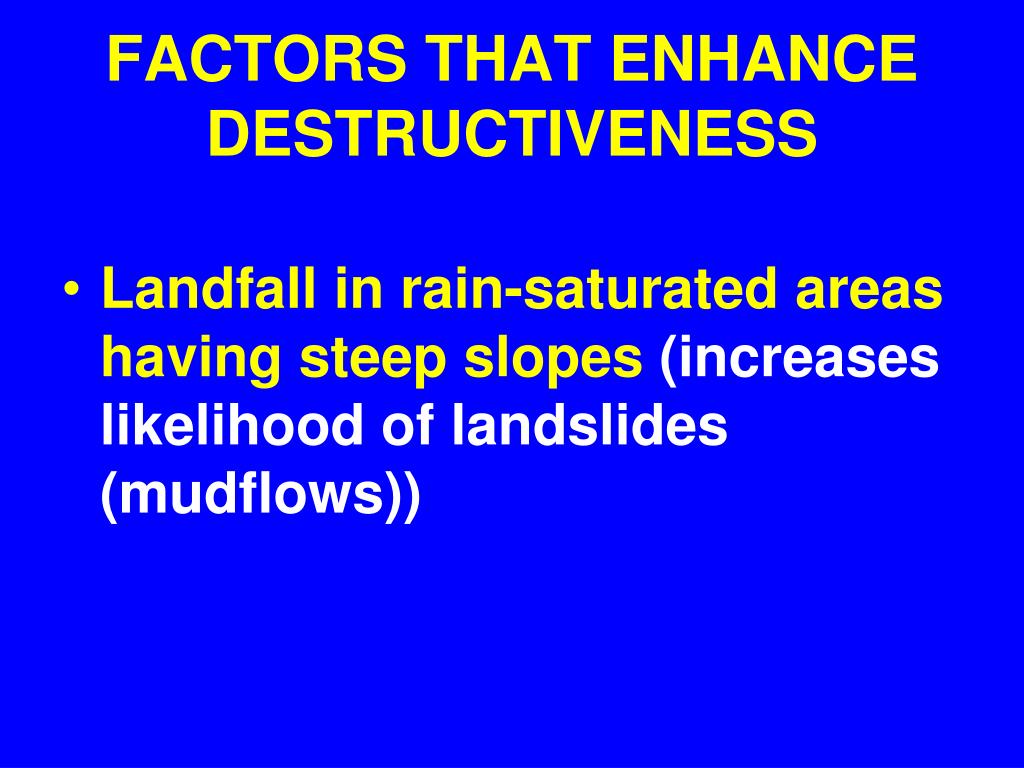 FACTORS THAT ENHANCE DESTRUCTIVENESS

• Landfall in rain-saturated areas having steep slopes (increases likelihood of landslides (mudflows))